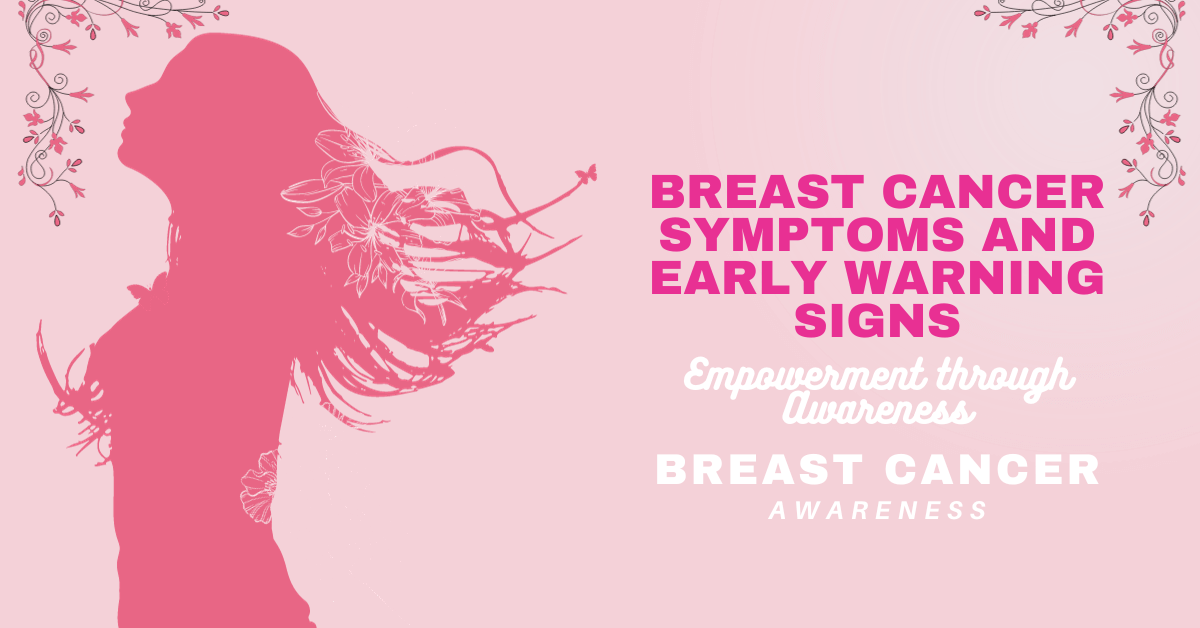 BREAST CANCER SYMPTOMS AND EARLY WARNING SIGNS

Empowerment through Awareness

BREAST CANCER

AWARENESS